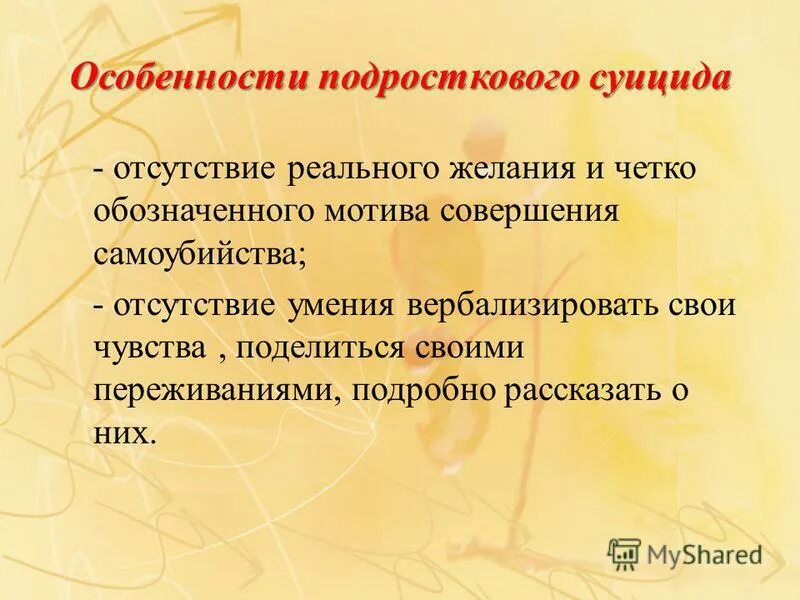 Особенности подросткового суицида

- отсутствие реального желания и четко обозначенного мотива совершения самоубийства;

- отсутствие умения вербализировать свои чувства , поделиться своими переживаниями, подробно рассказать о них.

MyShared